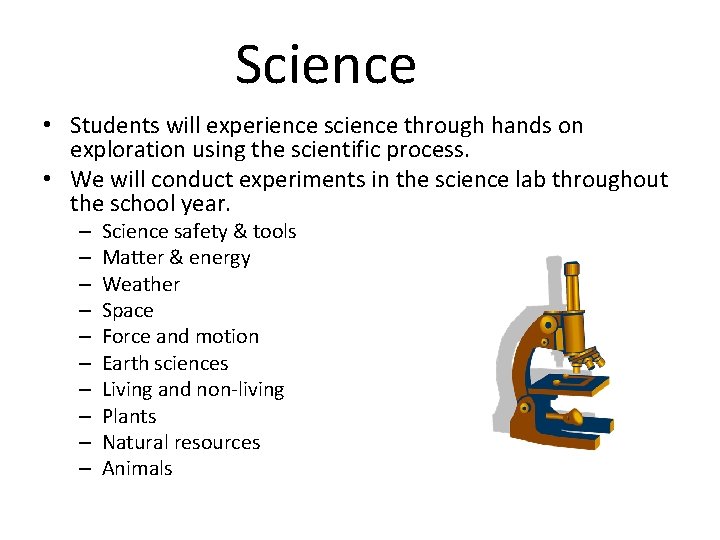 Science

• Students will experience science through hands on exploration using the scientific process.
• We will conduct experiments in the science lab throughout the school year.
– Science safety & tools
– Matter & energy
– Weather
– Space
– Force and motion
– Earth sciences
– Living and non-living
– Plants
– Natural resources
– Animals